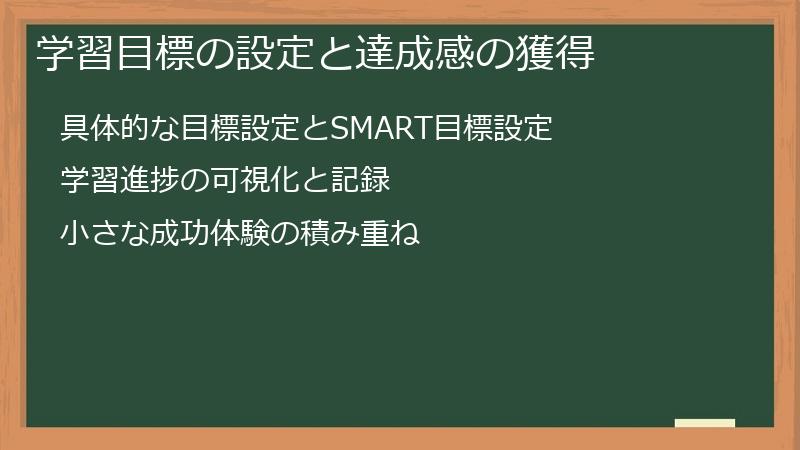 学習目標の設定と達成感の獲得

具体的な目標設定とSMART目標設定

学習進捗の可視化と記録

小さな成功体験の積み重ね